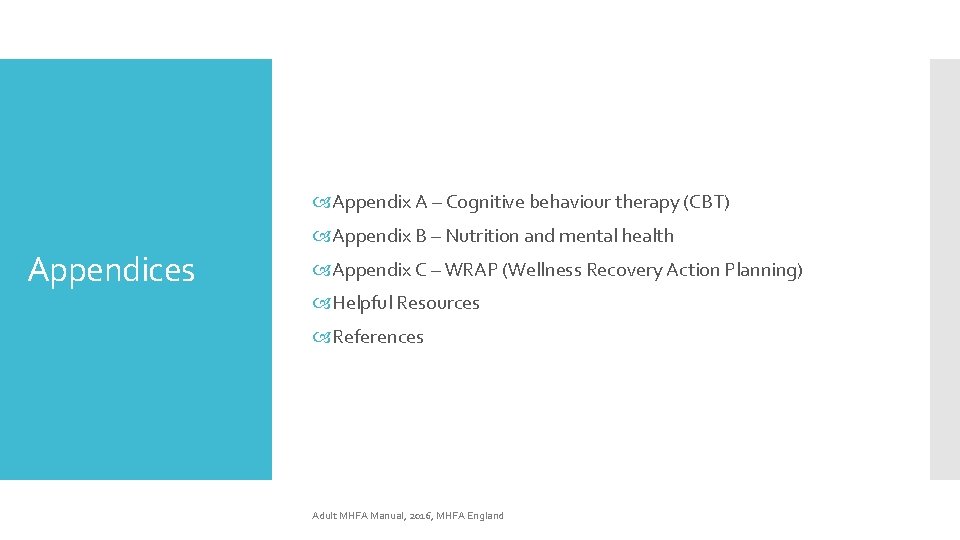 Appendices

Appendix A – Cognitive behaviour therapy (CBT)

Appendix B – Nutrition and mental health

Appendix C – WRAP (Wellness Recovery Action Planning)

Helpful Resources

References

Adult MHFA Manual, 2016, MHFA England